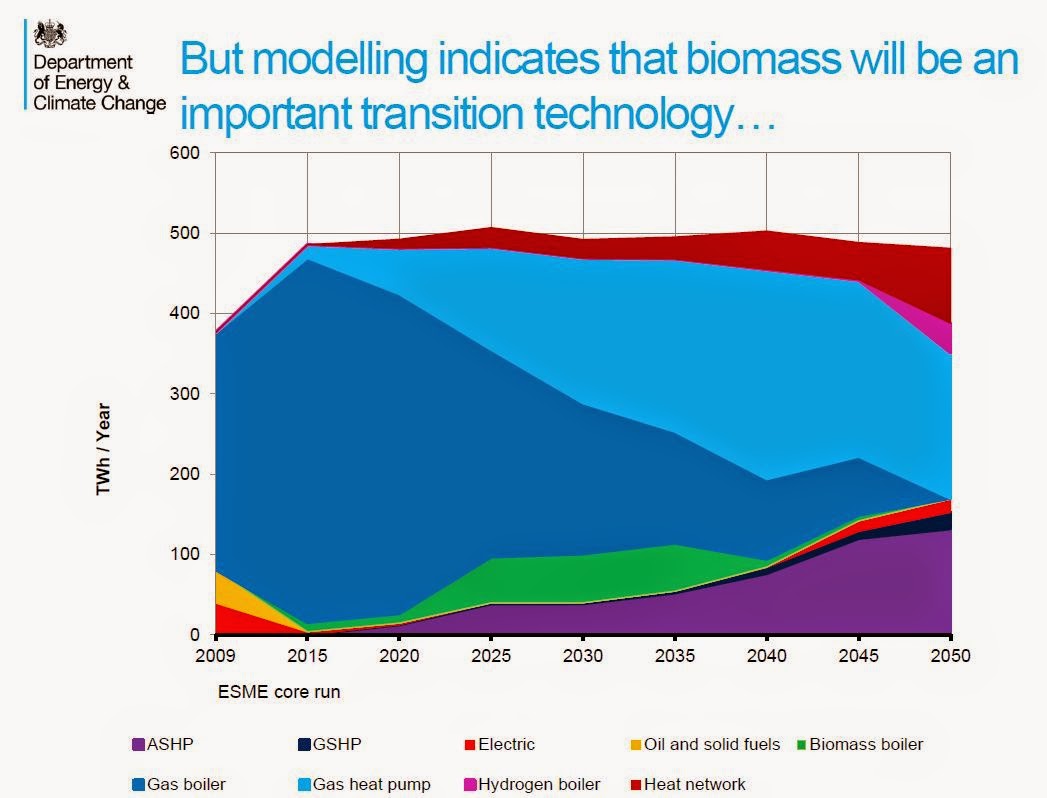 Department of Energy & Climate Change

But modelling indicates that biomass will be an important transition technology…

600
500
400
300
200
100
0

TWh / Year

2009 2015 2020 2025 2030 2035 2040 2045 2050

ESME core run

ASHP
GSHP
Electric
Oil and solid fuels
Biomass boiler
Gas boiler
Gas heat pump
Hydrogen boiler
Heat network